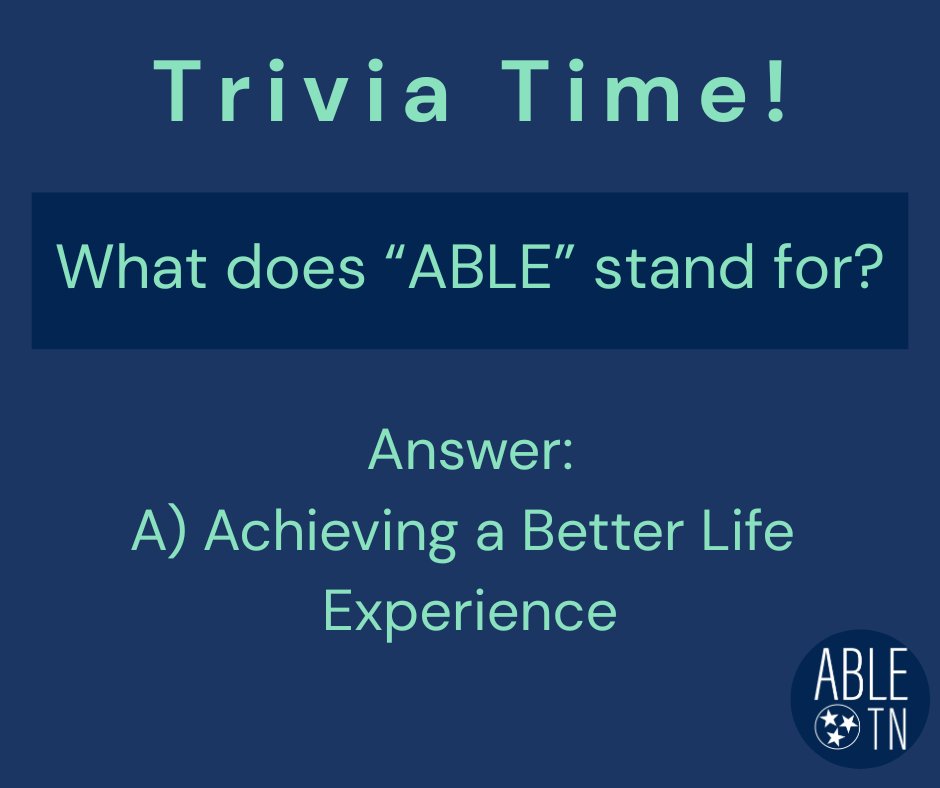 Trivia Time!

What does “ABLE” stand for?

Answer:
A) Achieving a Better Life Experience

ABLE TN